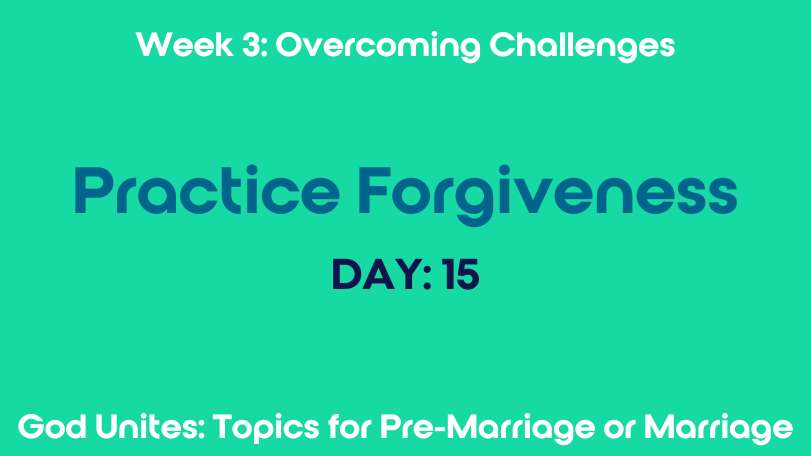 Week 3: Overcoming Challenges

Practice Forgiveness

DAY: 15

God Unites: Topics for Pre-Marriage or Marriage